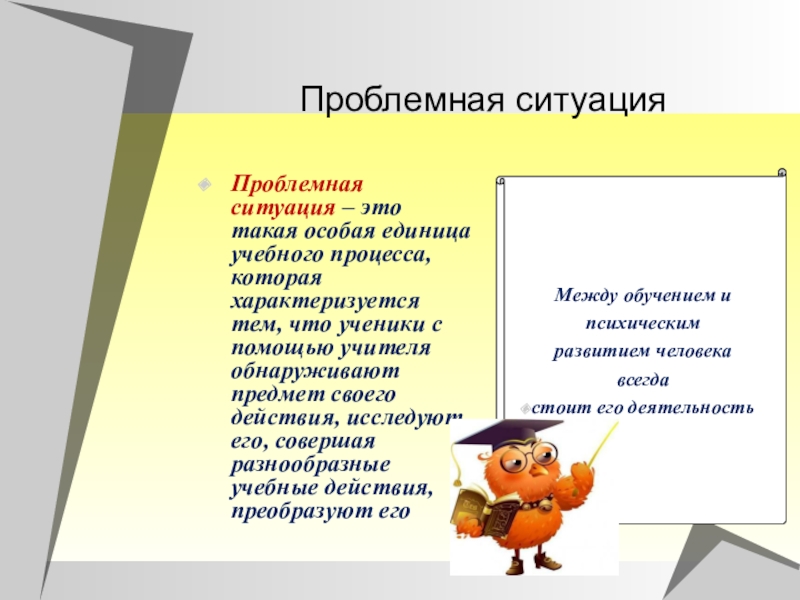 Проблемная ситуация

Проблемная ситуация – это такая особая единица учебного процесса, которая характеризуется тем, что ученики с помощью учителя обнаруживают предмет своего действия, исследуют его, совершая разнообразные учебные действия, преобразуют его

Между обучением и психическим развитием человека всегда стоит его деятельность